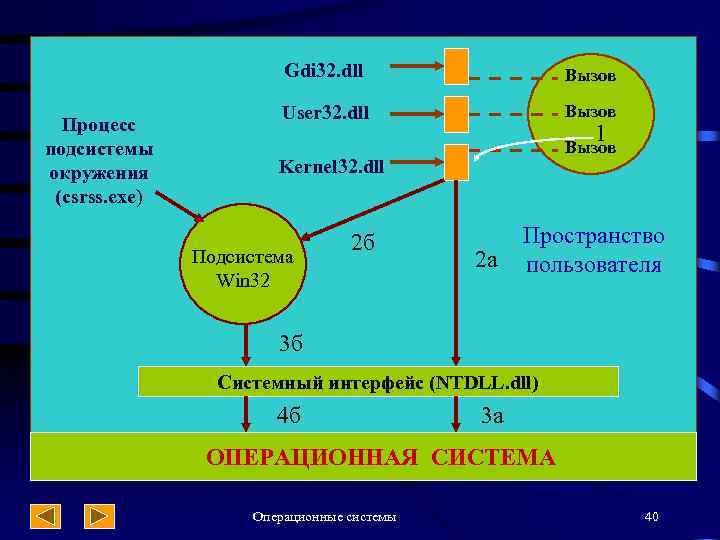 Gdi32.dll

User32.dll

Kernel32.dll

Вызов

Вызов

1

Вызов

Процесс подсистемы окружения (csrss.exe)

Подсистема Win32

2б

2а

Пространство пользователя

3б

Системный интерфейс (NTDLL.dll)

4б

3а

ОПЕРАЦИОННАЯ СИСТЕМА

Операционные системы

40